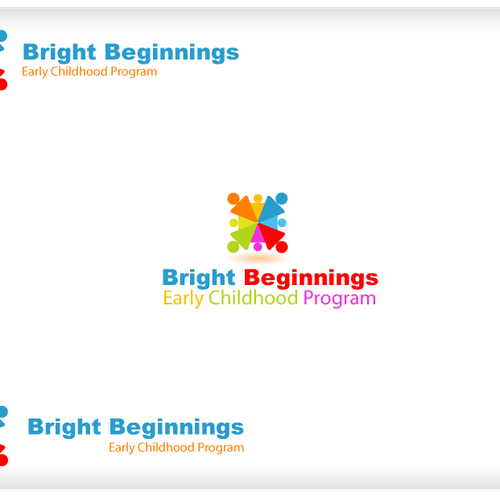 Bright Beginnings
Early Childhood Program

Bright Beginnings
Early Childhood Program

Bright Beginnings
Early Childhood Program